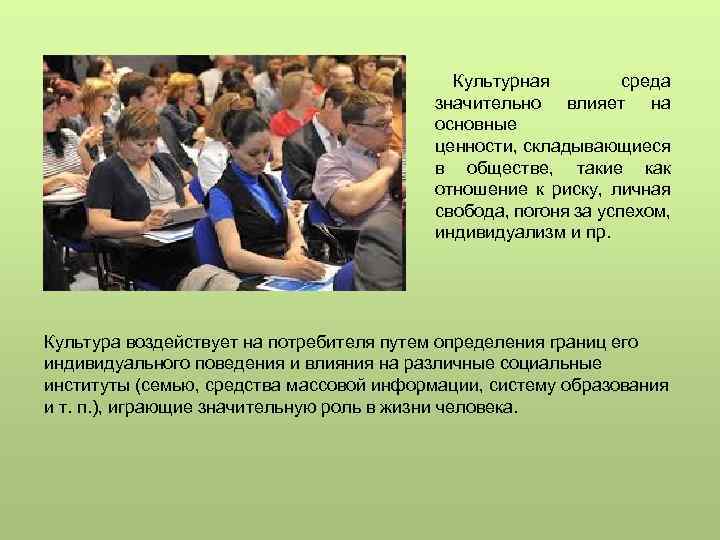 Культурная среда значительно влияет на основные ценности, складывающиеся в обществе, такие как отношение к риску, личная свобода, погоня за успехом, индивидуализм и пр.

Культура воздействует на потребителя путем определения границ его индивидуального поведения и влияния на различные социальные институты (семью, средства массовой информации, систему образования и т. п.), играющие значительную роль в жизни человека.